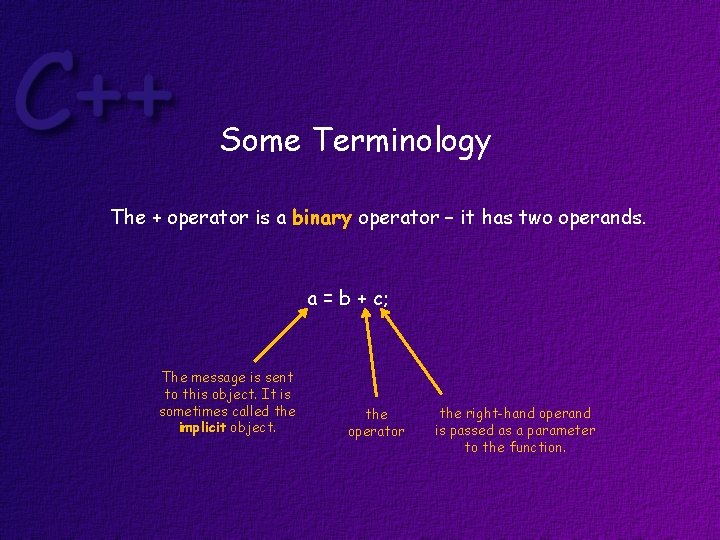 C++

Some Terminology

The + operator is a binary operator – it has two operands.

a = b + c;

The message is sent to this object. It is sometimes called the implicit object.

the operator

the right-hand operand is passed as a parameter to the function.